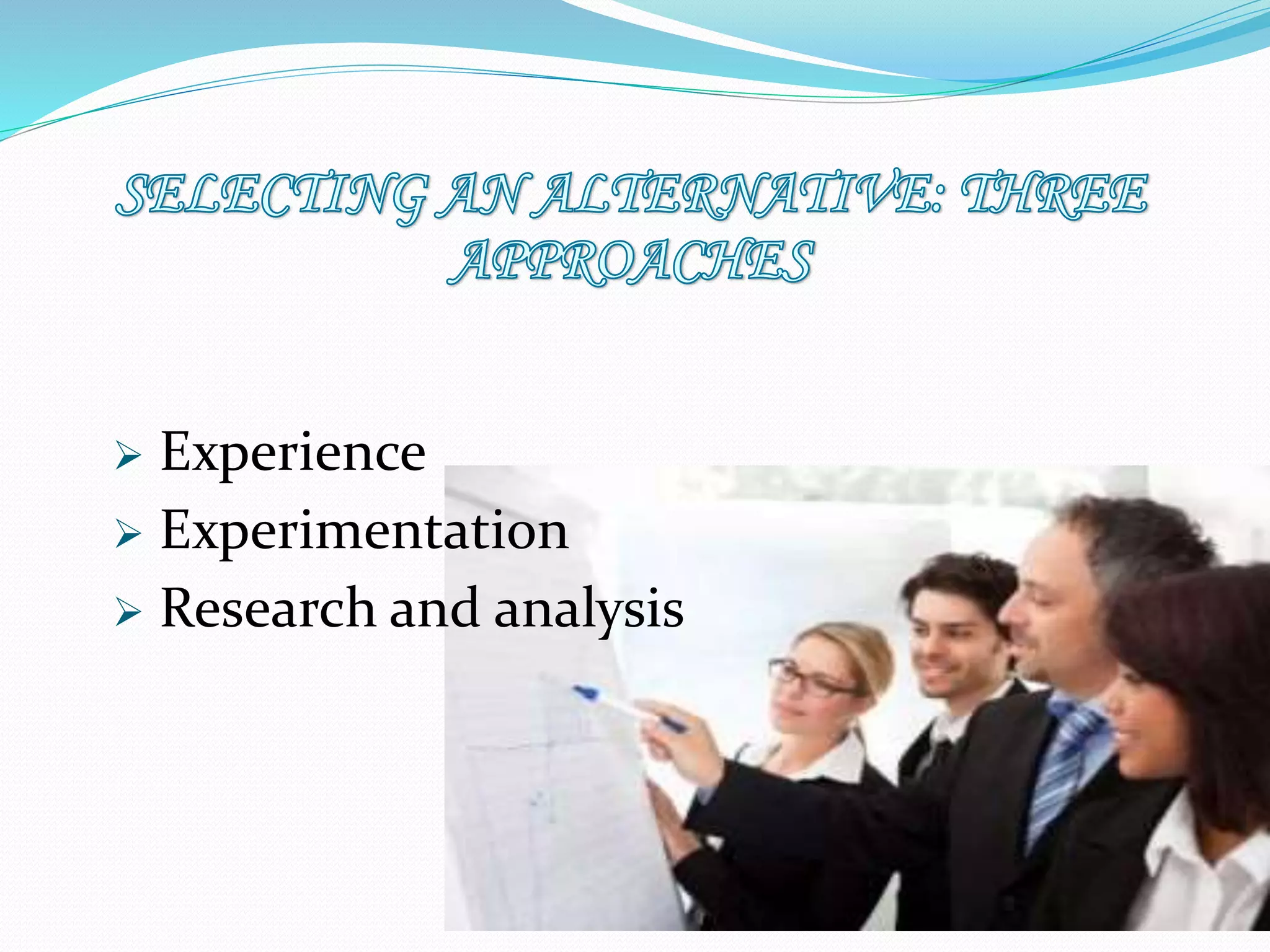 SELECTING AN ALTERNATIVE: THREE APPROACHES

➢ Experience
➢ Experimentation
➢ Research and analysis